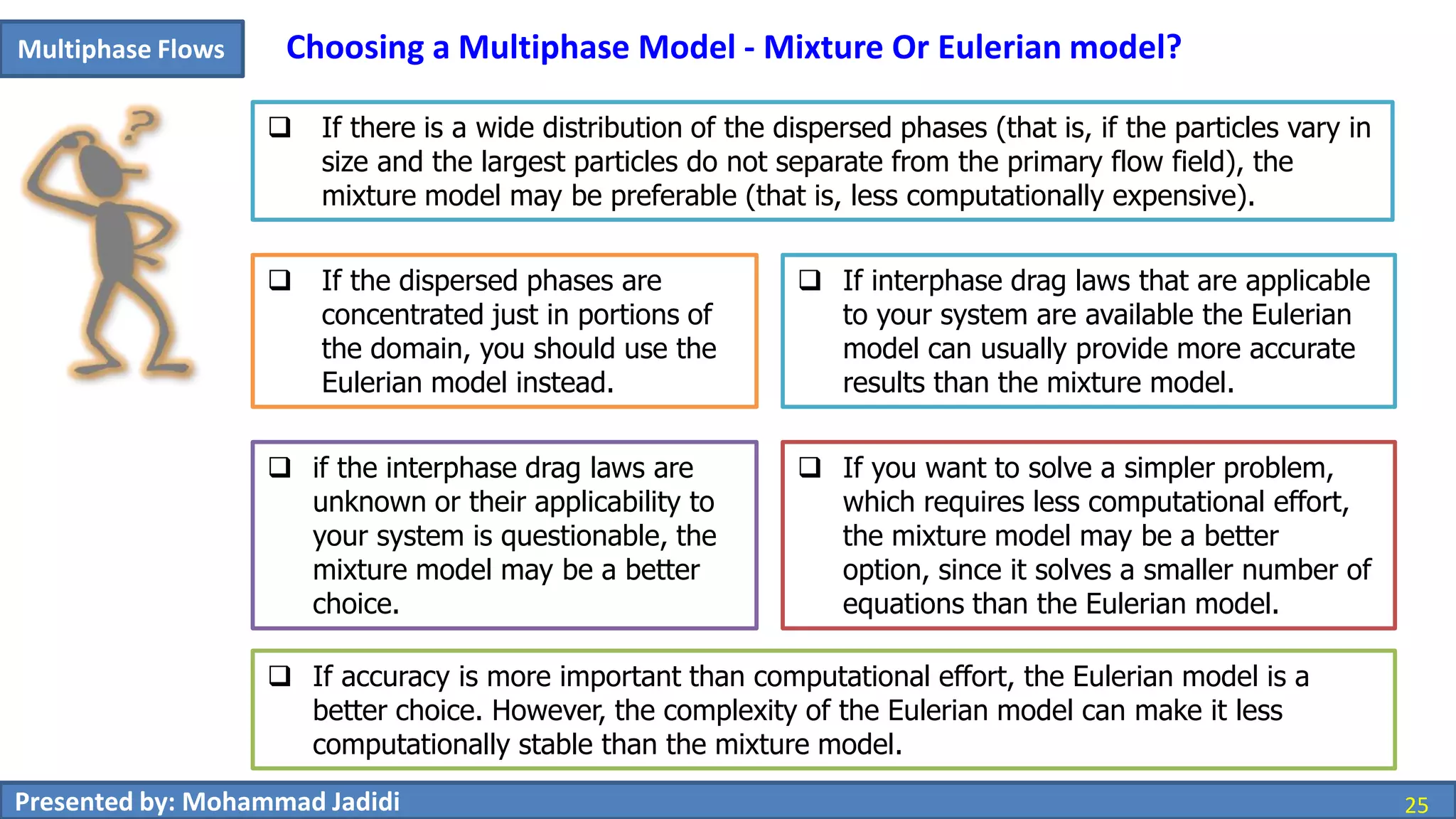 Multiphase Flows

Choosing a Multiphase Model - Mixture Or Eulerian model?

? 

❑ If there is a wide distribution of the dispersed phases (that is, if the particles vary in size and the largest particles do not separate from the primary flow field), the mixture model may be preferable (that is, less computationally expensive).

❑ If the dispersed phases are concentrated just in portions of the domain, you should use the Eulerian model instead.

❑ If interphase drag laws that are applicable to your system are available the Eulerian model can usually provide more accurate results than the mixture model.

❑ if the interphase drag laws are unknown or their applicability to your system is questionable, the mixture model may be a better choice.

❑ If you want to solve a simpler problem, which requires less computational effort, the mixture model may be a better option, since it solves a smaller number of equations than the Eulerian model.

❑ If accuracy is more important than computational effort, the Eulerian model is a better choice. However, the complexity of the Eulerian model can make it less computationally stable than the mixture model.

Presented by: Mohammad Jadidi

25